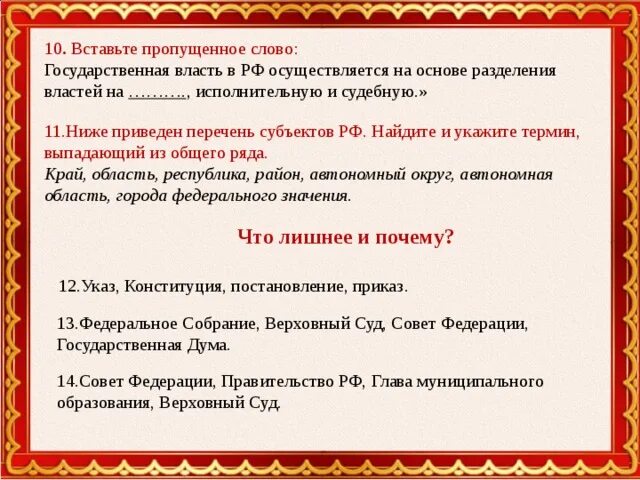 10. Вставьте пропущенное слово:
Государственная власть в РФ осуществляется на основе разделения властей на ……….., исполнительную и судебную.»

11.Ниже приведен перечень субъектов РФ. Найдите и укажите термин, выпадающий из общего ряда.
Край, область, республика, район, автономный округ, автономная область, города федерального значения.

Что лишнее и почему?

12.Указ, Конституция, постановление, приказ.

13.Федеральное Собрание, Верховный Суд, Совет Федерации, Государственная Дума.

14.Совет Федерации, Правительство РФ, Глава муниципального образования, Верховный Суд.